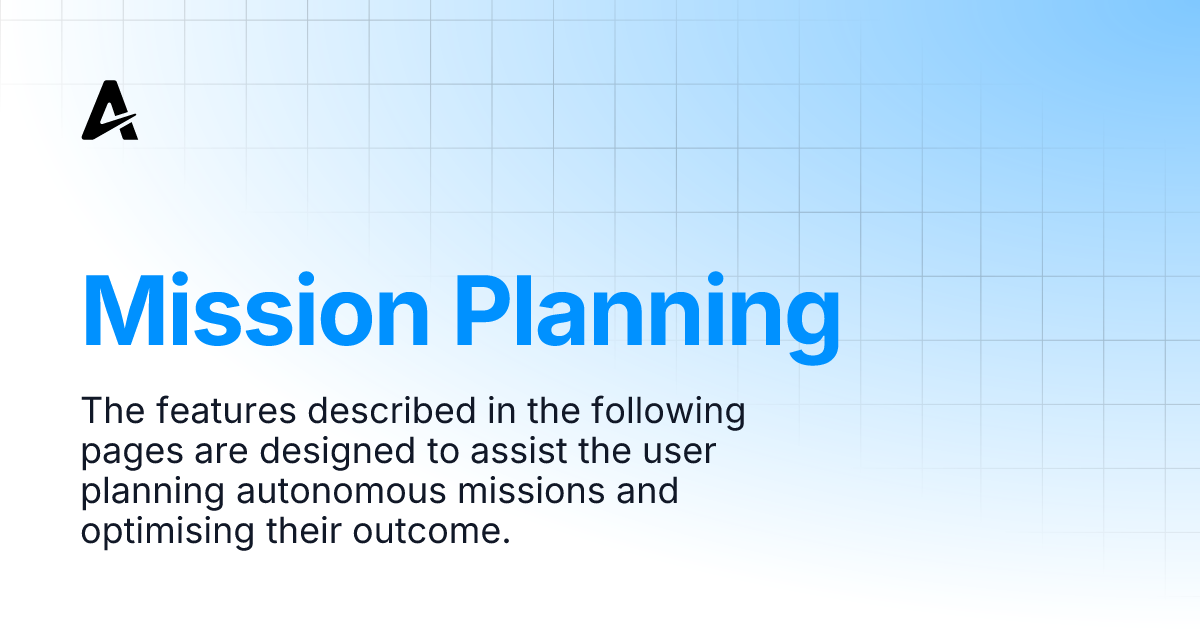 Mission Planning

The features described in the following pages are designed to assist the user planning autonomous missions and optimising their outcome.